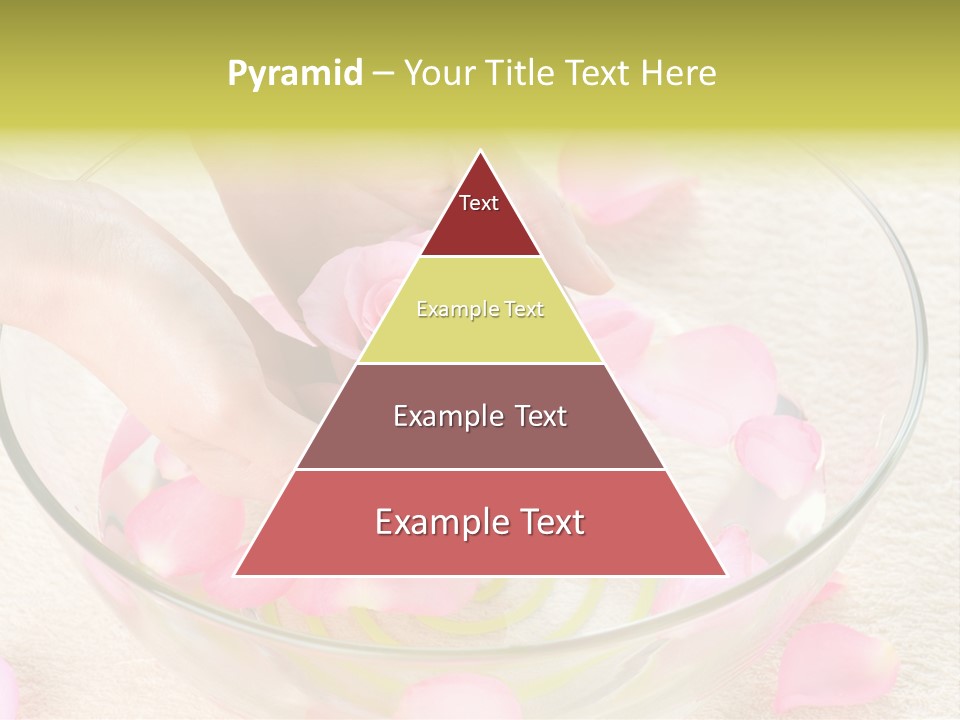 Pyramid – Your Title Text Here

Text

Example Text

Example Text

Example Text